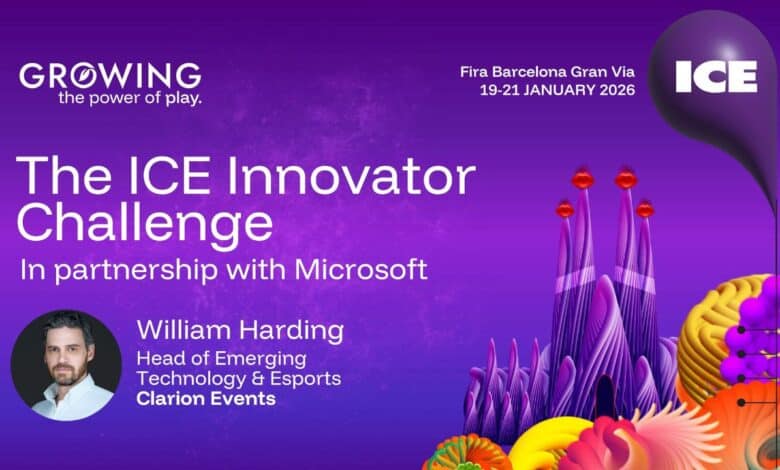 GROWING
the power of play.

Fira Barcelona Gran Via
19-21 JANUARY 2026

ICE

The ICE Innovator Challenge

In partnership with Microsoft

William Harding
Head of Emerging Technology & Esports
Clarion Events